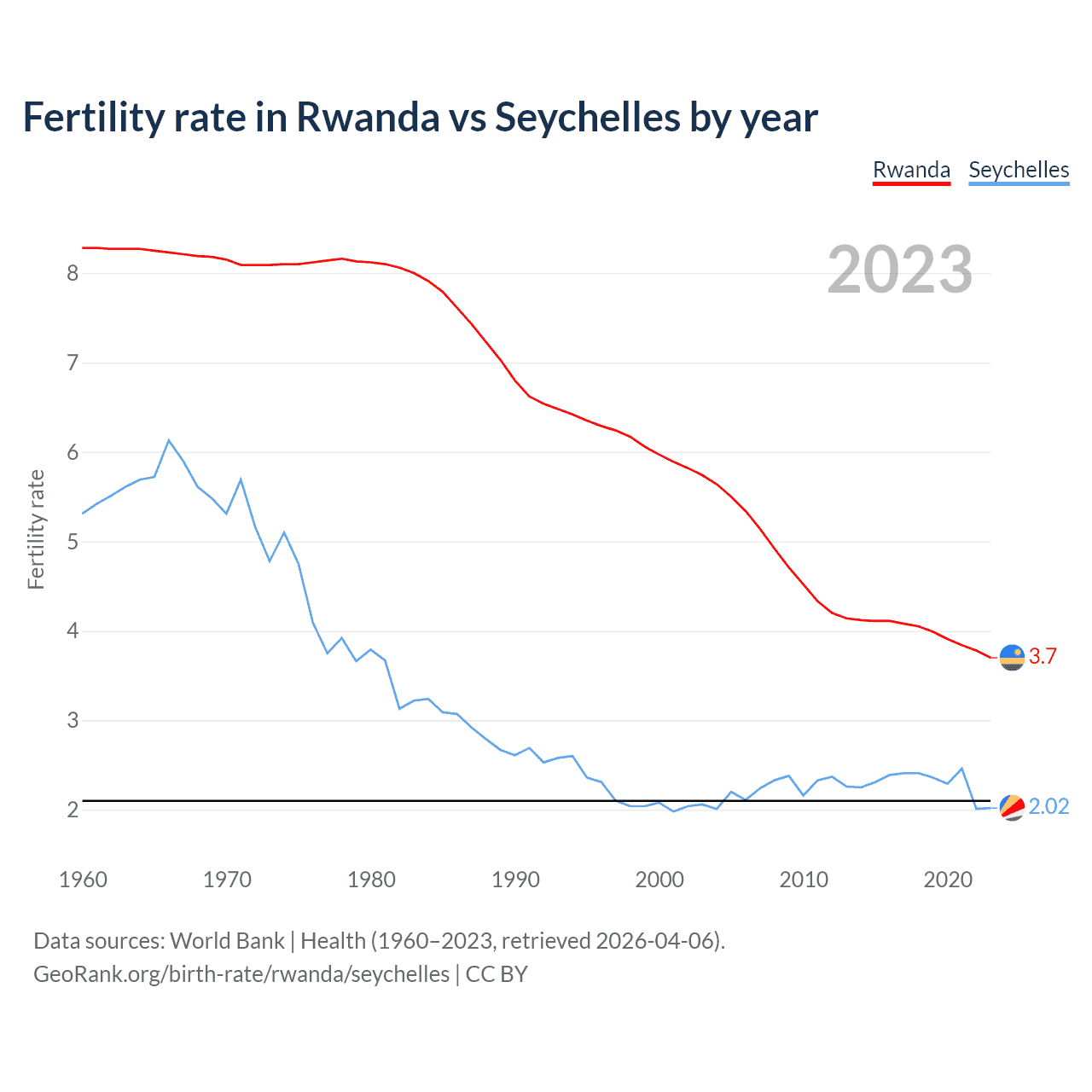 Fertility rate in Rwanda vs Seychelles by year

Rwanda Seychelles

2023

Fertility rate

8
7
6
5
4
3
2

3.7
2.02

1960 1970 1980 1990 2000 2010 2020

Data sources: World Bank | Health (1960–2023, retrieved 2026-04-06).
GeoRank.org/birth-rate/rwanda/seychelles | CC BY